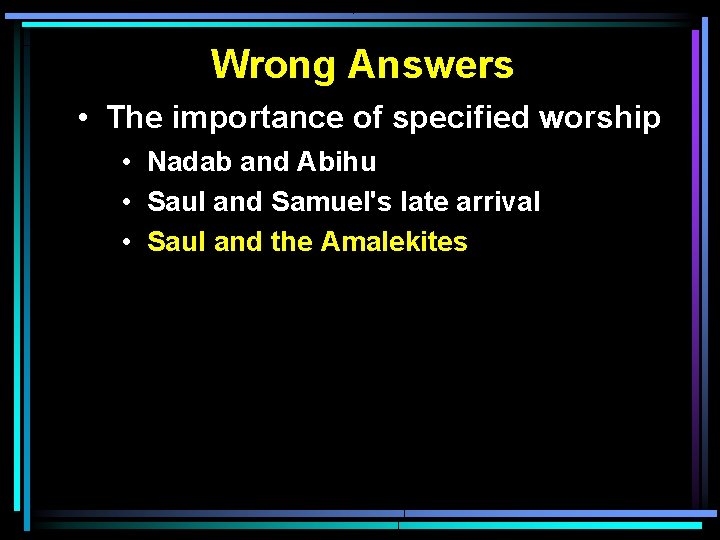 Wrong Answers

• The importance of specified worship
  • Nadab and Abihu
  • Saul and Samuel's late arrival
  • Saul and the Amalekites